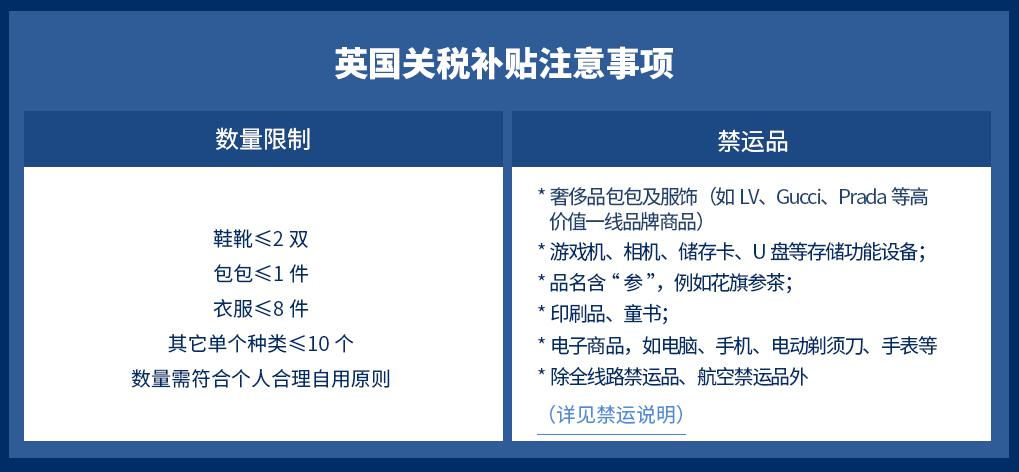 英国关税补贴注意事项

数量限制

鞋靴≤2 双
包包≤1 件
衣服≤8 件
其它单个种类≤10 个
数量需符合个人合理自用原则

禁运品

* 奢侈品包包及服饰（如 LV、Gucci、Prada 等高价值一线品牌商品）
* 游戏机、相机、储存卡、U 盘等存储功能设备；
* 品名含“参”，例如花旗参茶；
* 印刷品、童书；
* 电子商品，如电脑、手机、电动剃须刀、手表等
* 除全线路禁运品、航空禁运品外

（详见禁运说明）